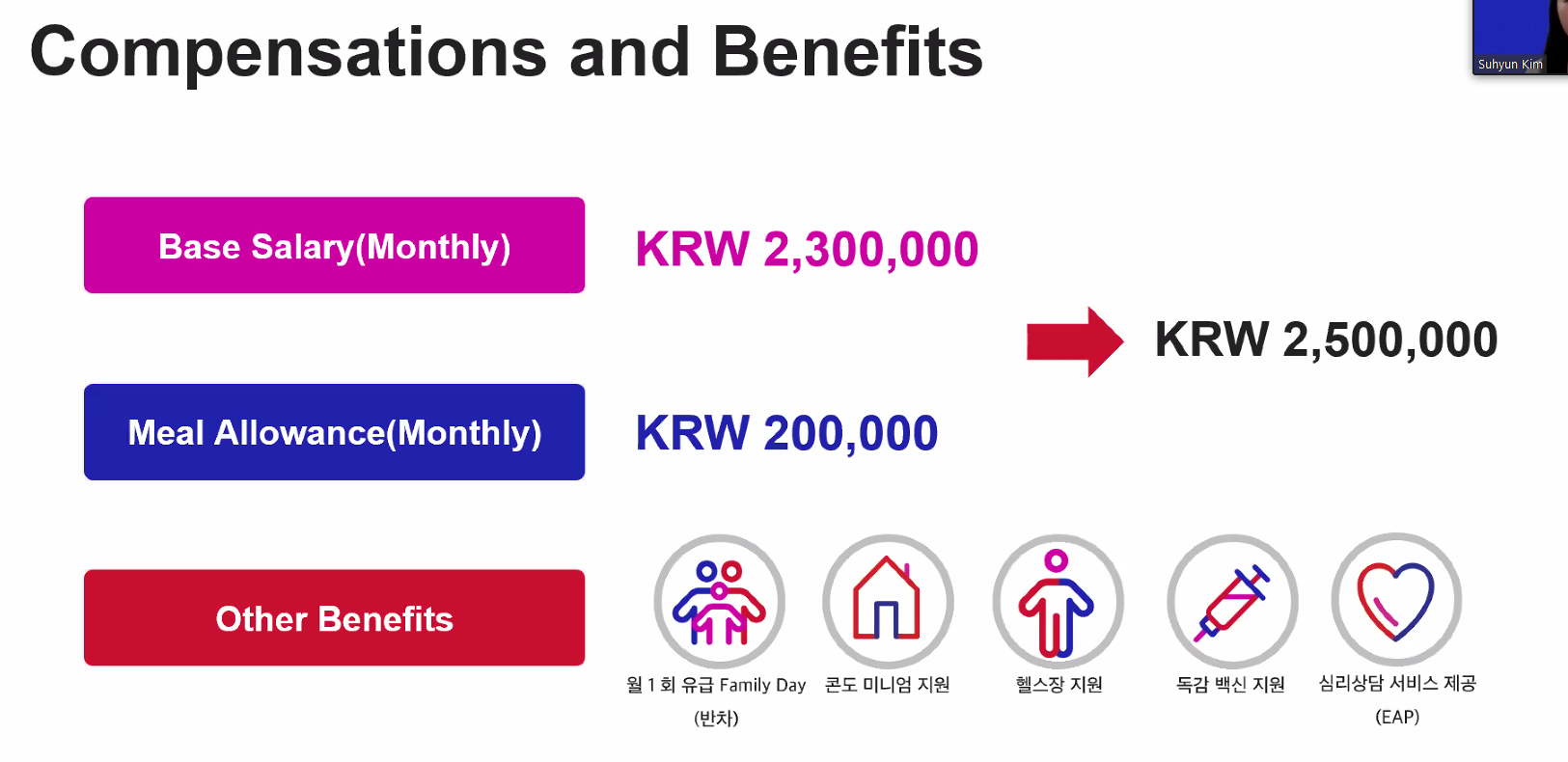 Compensations and Benefits

Suhyun Kim

Base Salary(Monthly)

KRW 2,300,000

KRW 2,500,000

Meal Allowance(Monthly)

KRW 200,000

Other Benefits

월 1 회 유급 Family Day (반차)

콘도 미니엄 지원

헬스장 지원

독감 백신 지원

심리상담 서비스 제공 (EAP)